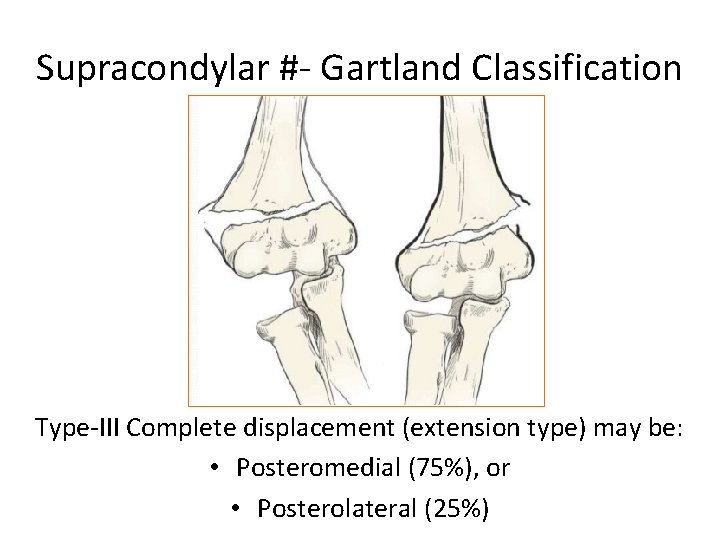 Supracondylar #- Gartland Classification

Type-III Complete displacement (extension type) may be:

• Posteromedial (75%), or
• Posterolateral (25%)